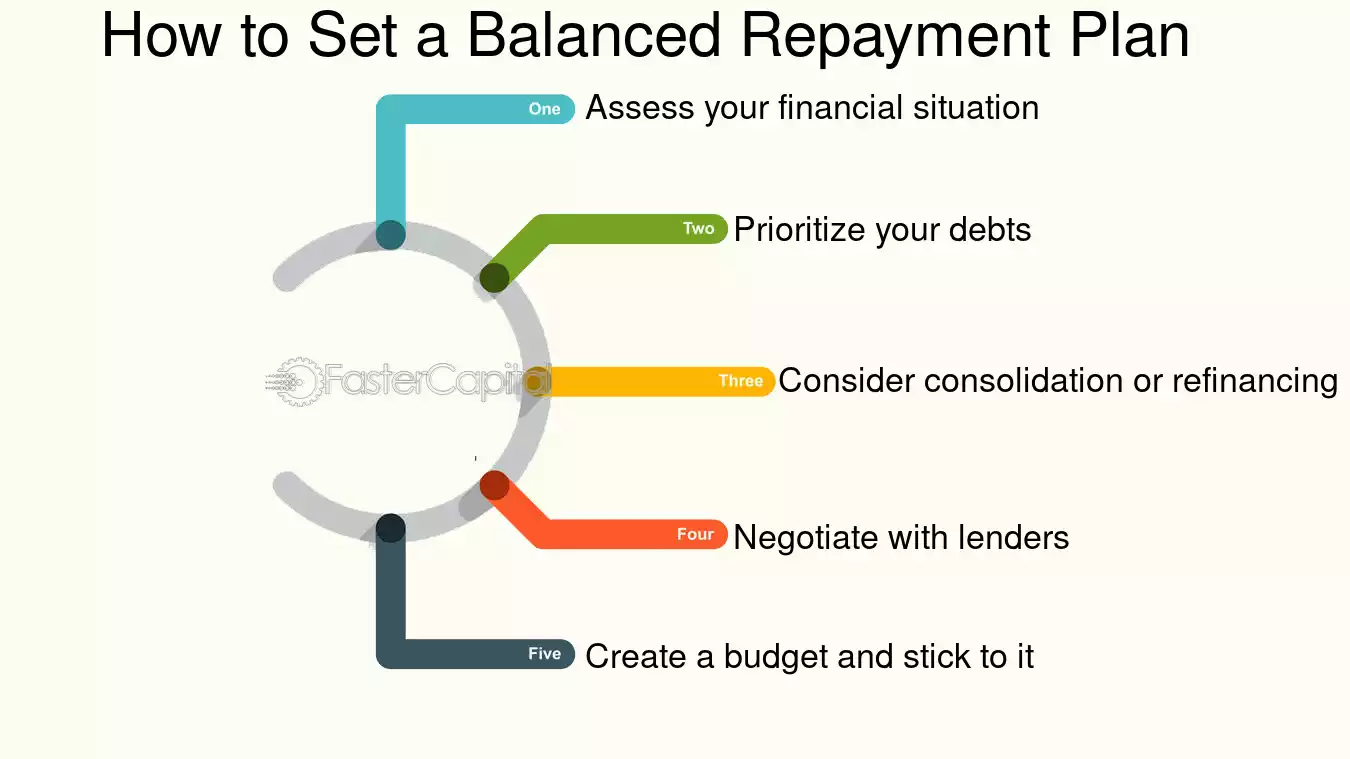 How to Set a Balanced Repayment Plan

One Assess your financial situation

Two Prioritize your debts

FasterCapital

Three Consider consolidation or refinancing

Four Negotiate with lenders

Five Create a budget and stick to it